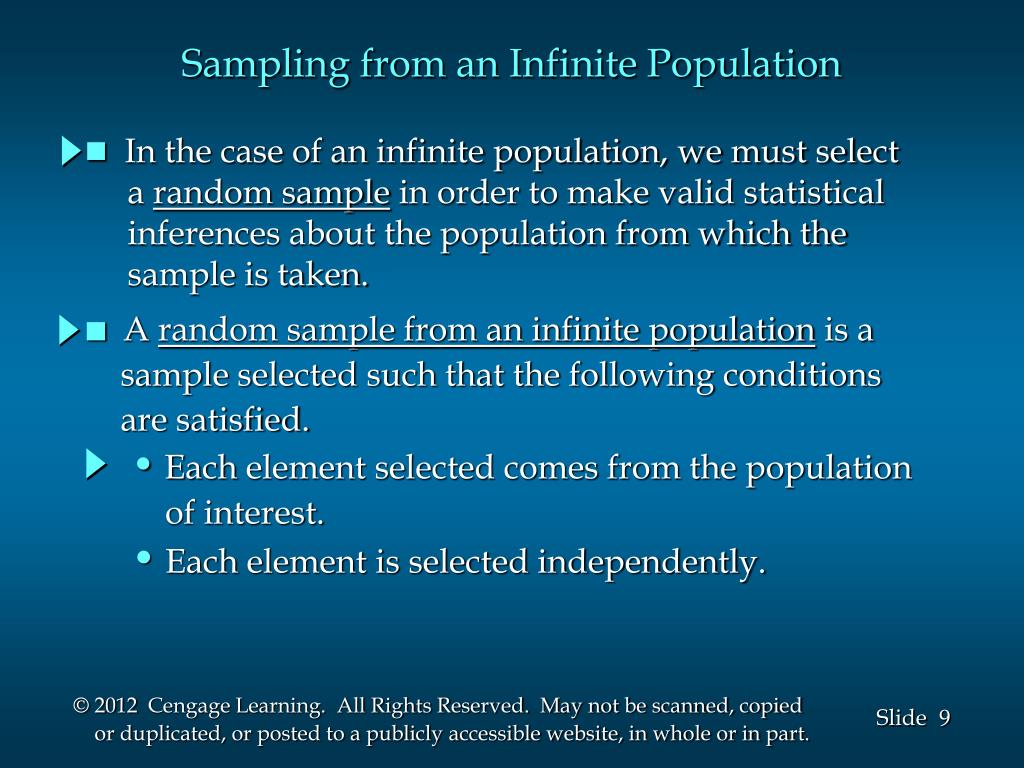 Sampling from an Infinite Population

■ In the case of an infinite population, we must select a random sample in order to make valid statistical inferences about the population from which the sample is taken.

■ A random sample from an infinite population is a sample selected such that the following conditions are satisfied.

• Each element selected comes from the population of interest.

• Each element is selected independently.

© 2012 Cengage Learning. All Rights Reserved. May not be scanned, copied or duplicated, or posted to a publicly accessible website, in whole or in part.

Slide 9